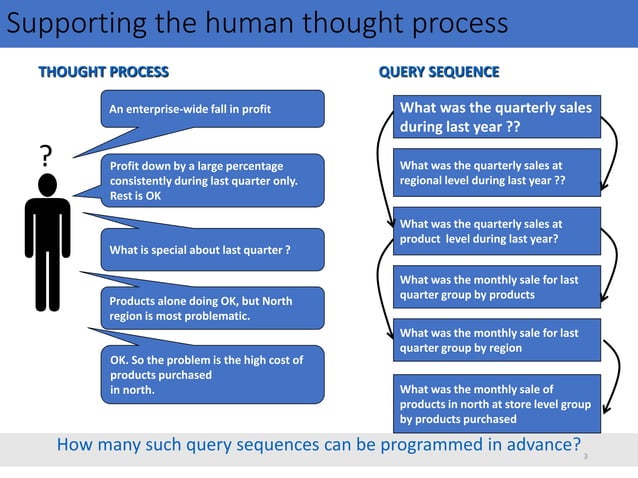 Supporting the human thought process

THOUGHT PROCESS

?

An enterprise-wide fall in profit

Profit down by a large percentage consistently during last quarter only. Rest is OK

What is special about last quarter ?

Products alone doing OK, but North region is most problematic.

OK. So the problem is the high cost of products purchased in north.

QUERY SEQUENCE

What was the quarterly sales during last year ??

What was the quarterly sales at regional level during last year ??

What was the quarterly sales at product level during last year?

What was the monthly sale for last quarter group by products

What was the monthly sale for last quarter group by region

What was the monthly sale of products in north at store level group by products purchased

How many such query sequences can be programmed in advance?

3